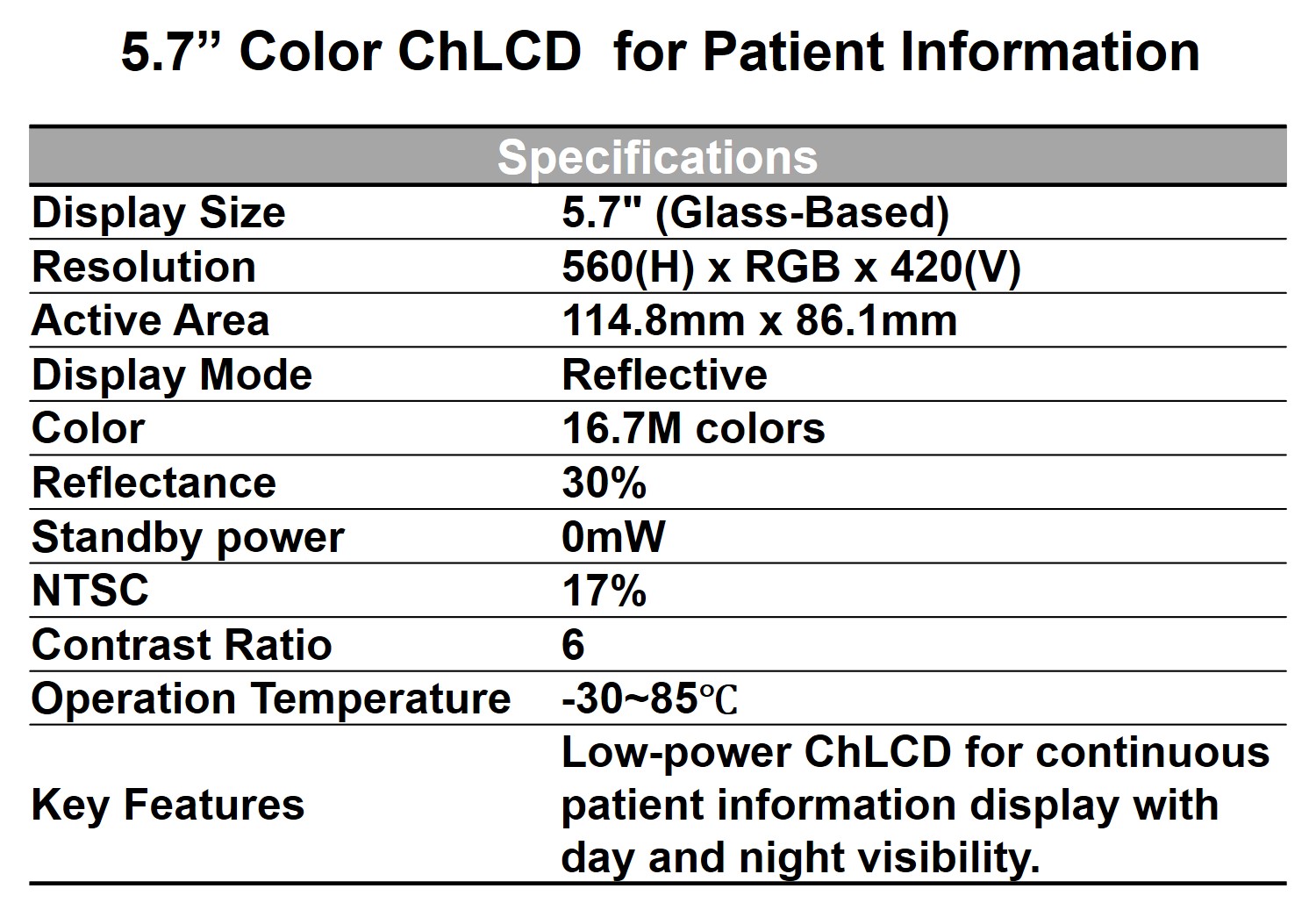 5.7” Color ChLCD  for Patient Information

| Specifications | |
|---|---|
| Display Size | 5.7" (Glass-Based) |
| Resolution | 560(H) x RGB x 420(V) |
| Active Area | 114.8mm x 86.1mm |
| Display Mode | Reflective |
| Color | 16.7M colors |
| Reflectance | 30% |
| Standby power | 0mW |
| NTSC | 17% |
| Contrast Ratio | 6 |
| Operation Temperature | -30~85℃ |
| Key Features | Low-power ChLCD for continuous patient information display with day and night visibility. |